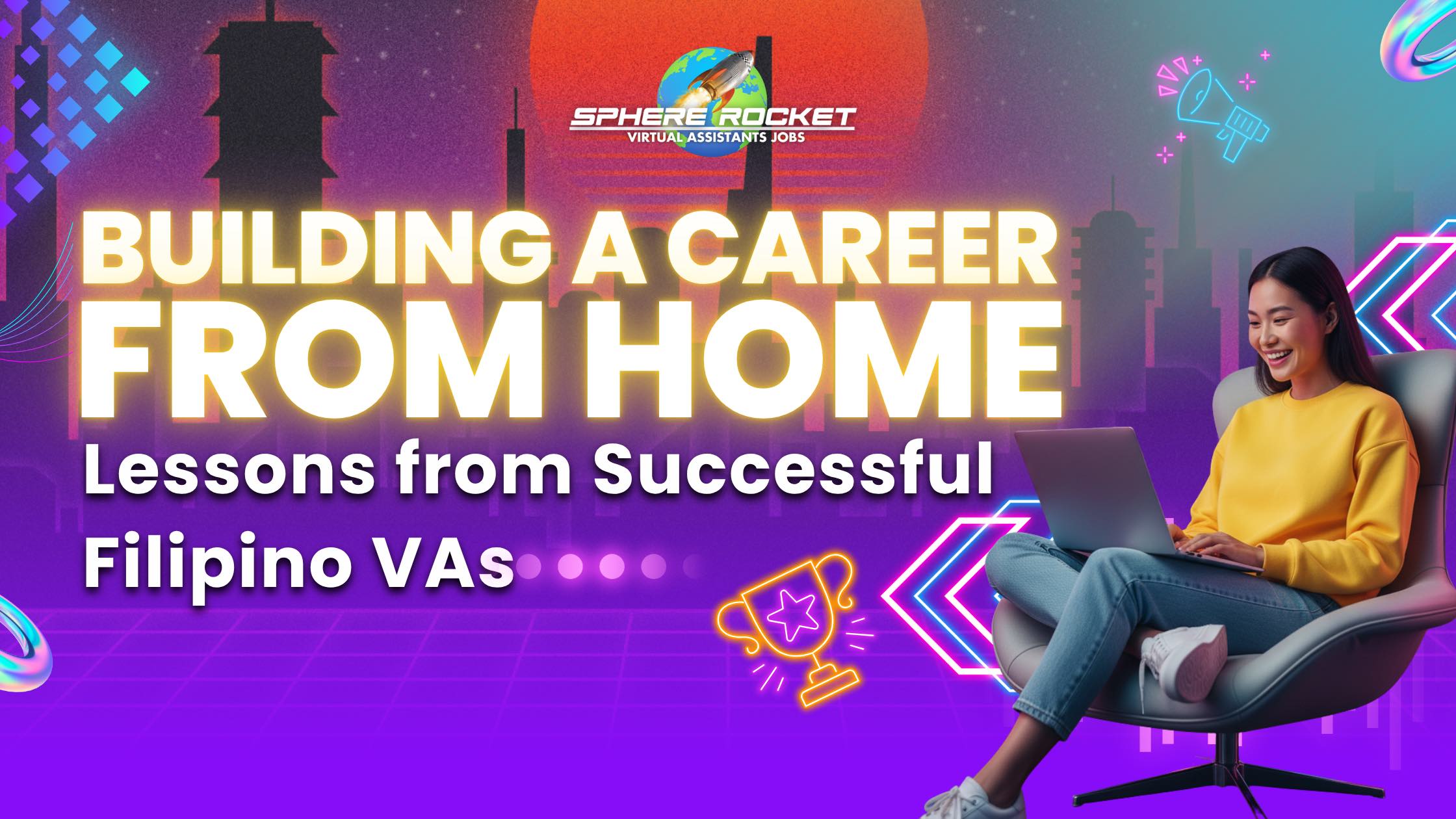 SPHERE ROCKET
VIRTUAL ASSISTANTS JOBS

BUILDING A CAREER
FROM HOME
Lessons from Successful
Filipino VAs